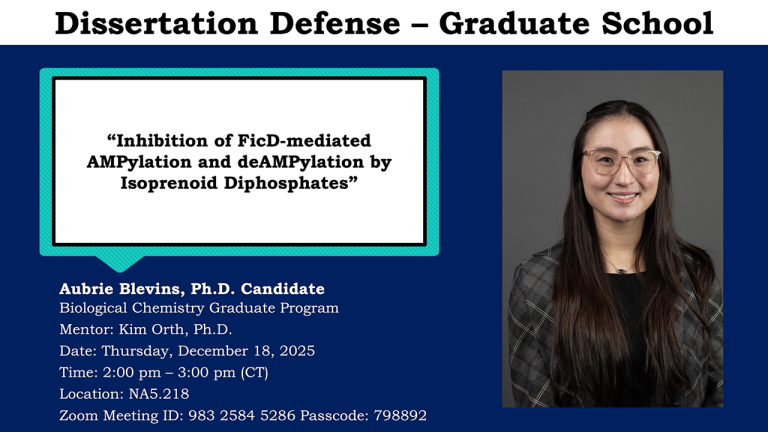 Dissertation Defense – Graduate School

“Inhibition of FicD-mediated AMPylation and deAMPylation by Isoprenoid Diphosphates”

Aubrie Blevins, Ph.D. Candidate
Biological Chemistry Graduate Program
Mentor: Kim Orth, Ph.D.
Date: Thursday, December 18, 2025
Time: 2:00 pm – 3:00 pm (CT)
Location: NA5.218
Zoom Meeting ID: 983 2584 5286 Passcode: 798892